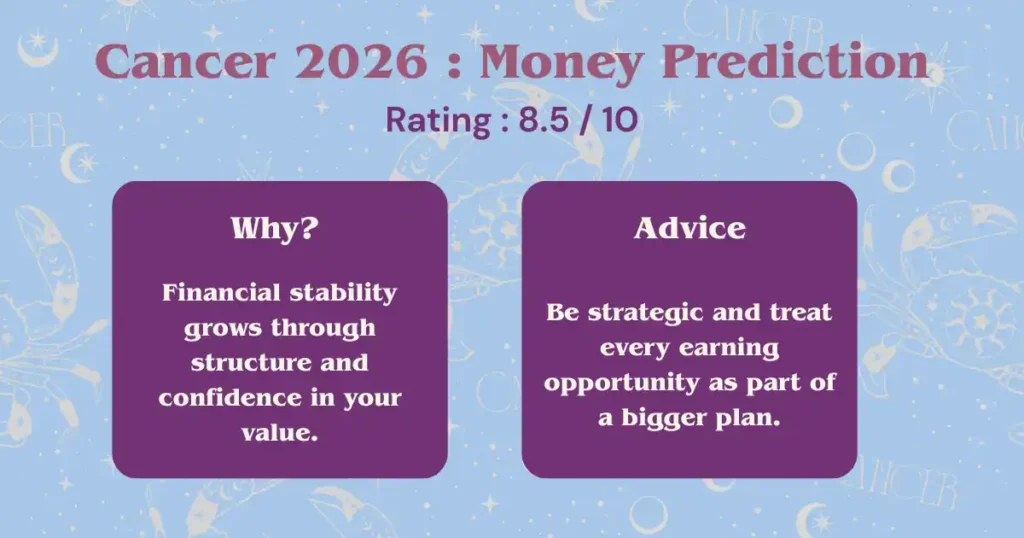 Cancer 2026 : Money Prediction

Rating : 8.5 / 10

Why?

Financial stability grows through structure and confidence in your value.

Advice

Be strategic and treat every earning opportunity as part of a bigger plan.